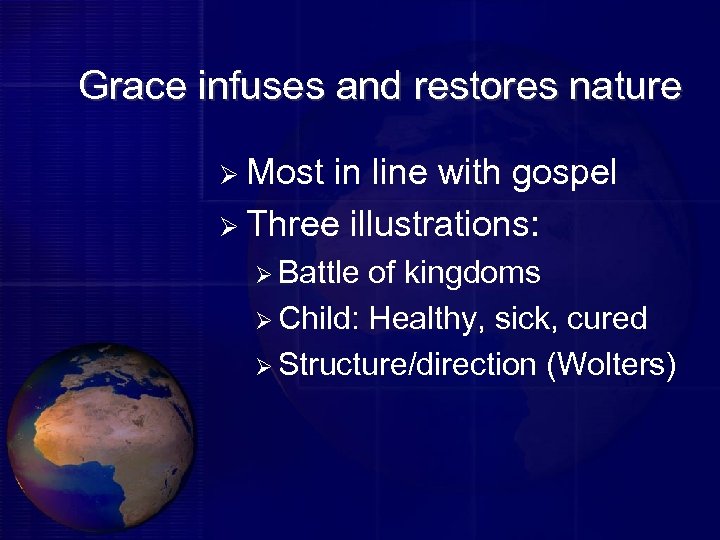 Grace infuses and restores nature

➢ Most in line with gospel
➢ Three illustrations:
➢ Battle of kingdoms
➢ Child: Healthy, sick, cured
➢ Structure/direction (Wolters)